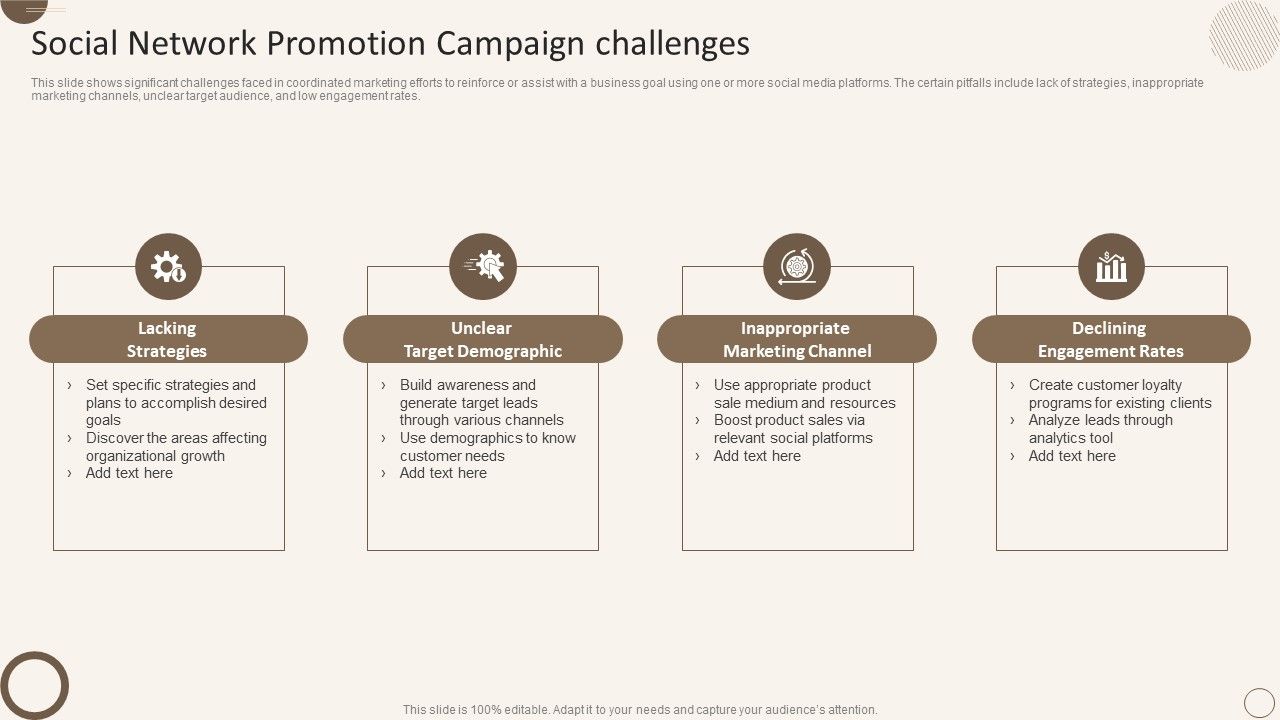 Social Network Promotion Campaign challenges

This slide shows significant challenges faced in coordinated marketing efforts to reinforce or assist with a business goal using one or more social media platforms. The certain pitfalls include lack of strategies, inappropriate marketing channels, unclear target audience, and low engagement rates.

Lacking Strategies

› Set specific strategies and plans to accomplish desired goals
› Discover the areas affecting organizational growth
› Add text here

Unclear Target Demographic

› Build awareness and generate target leads through various channels
› Use demographics to know customer needs
› Add text here

Inappropriate Marketing Channel

› Use appropriate product sale medium and resources
› Boost product sales via relevant social platforms
› Add text here

Declining Engagement Rates

› Create customer loyalty programs for existing clients
› Analyze leads through analytics tool
› Add text here

This slide is 100% editable. Adapt it to your needs and capture your audience's attention.